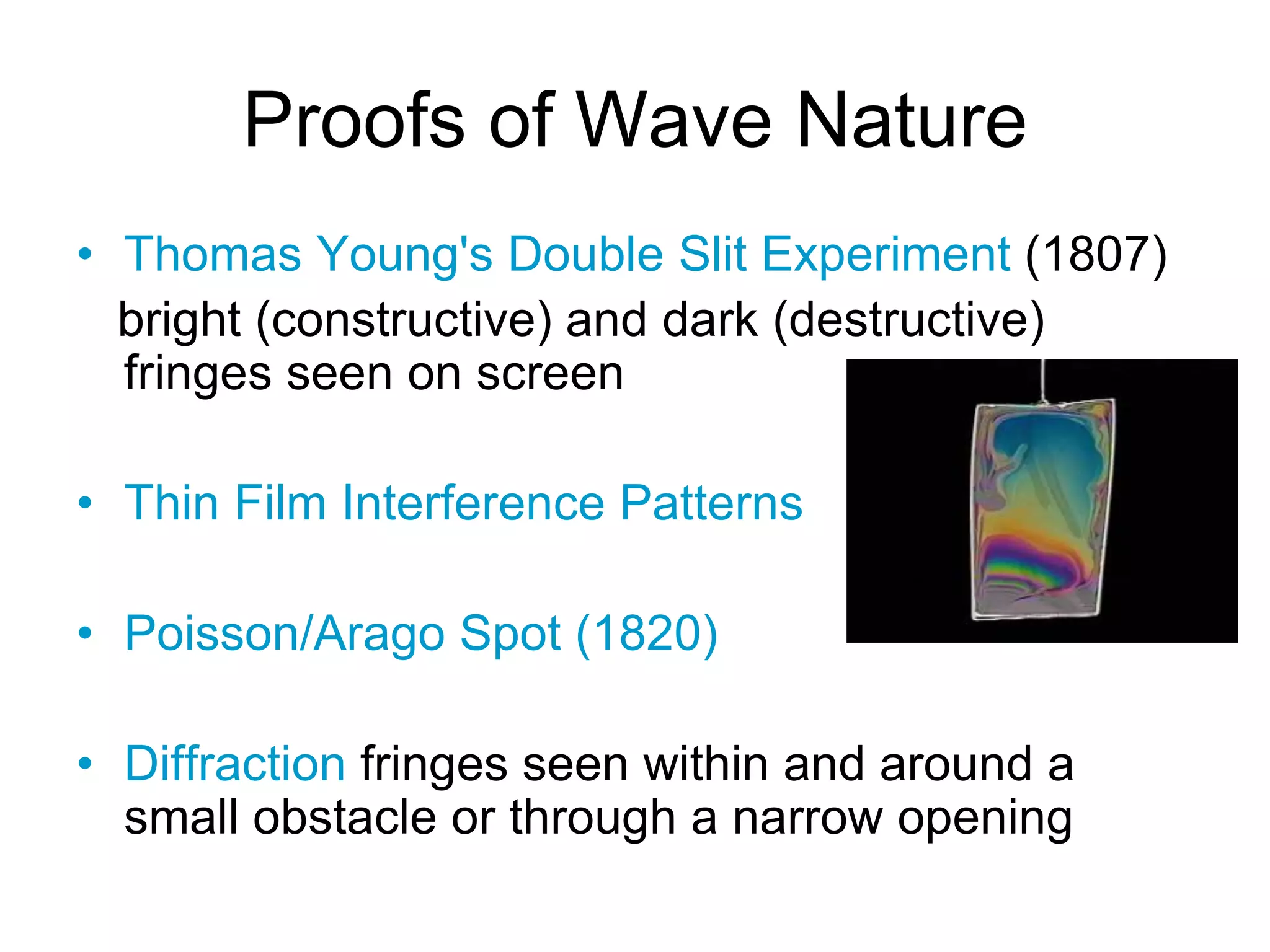 Proofs of Wave Nature

• Thomas Young's Double Slit Experiment (1807)
bright (constructive) and dark (destructive) fringes seen on screen

• Thin Film Interference Patterns

• Poisson/Arago Spot (1820)

• Diffraction fringes seen within and around a small obstacle or through a narrow opening